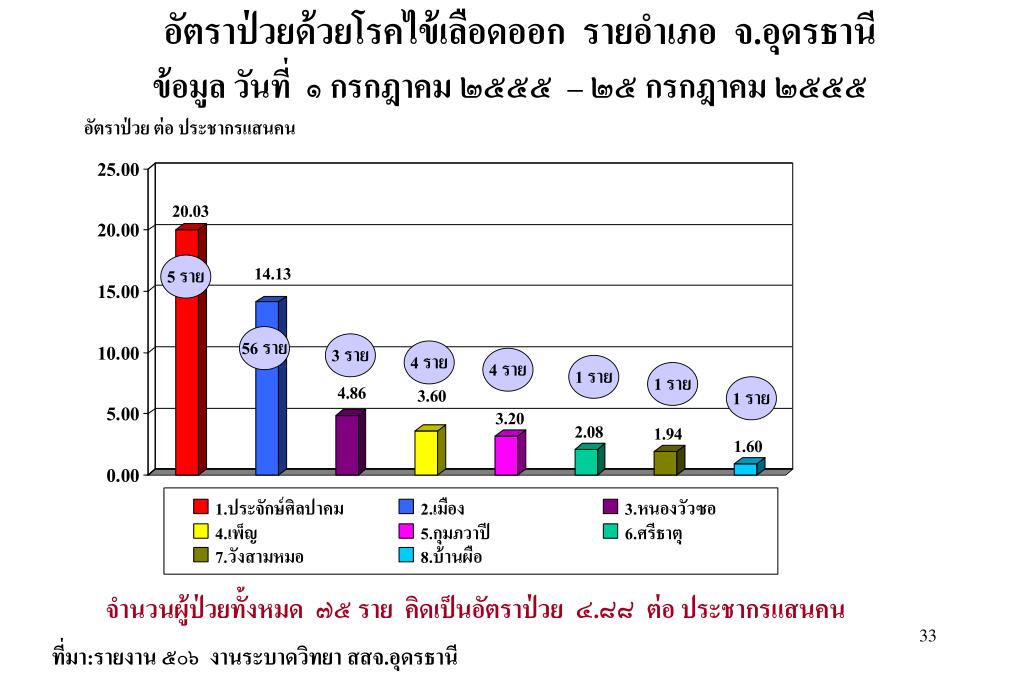 อัตราป่วยด้วยโรคไข้เลือดออก รายอำเภอ จ.อุดรธานี
ข้อมูล วันที่ ๑ กรกฎาคม ๒๕๕๕ – ๒๕ กรกฎาคม ๒๕๕๕

อัตราป่วย ต่อ ประชากรแสนคน

25.00
20.00
15.00
10.00
5.00
0.00

20.03
5 ราย
14.13
56 ราย
3 ราย
4.86
4 ราย
3.60
4 ราย
3.20
1 ราย
2.08
1 ราย
1.94
1 ราย
1.60

1.ประจักษ์ศิลปาคม
2.เมือง
3.หนองวัวซอ
4.เพ็ญ
5.กุมภวาปี
6.ศรีธาตุ
7.วังสามหมอ
8.บ้านผือ

จำนวนผู้ป่วยทั้งหมด ๗๕ ราย คิดเป็นอัตราป่วย ๔.๘๘ ต่อ ประชากรแสนคน

33

ที่มา:รายงาน ๕๐๖ งานระบาดวิทยา สสจ.อุดรธานี